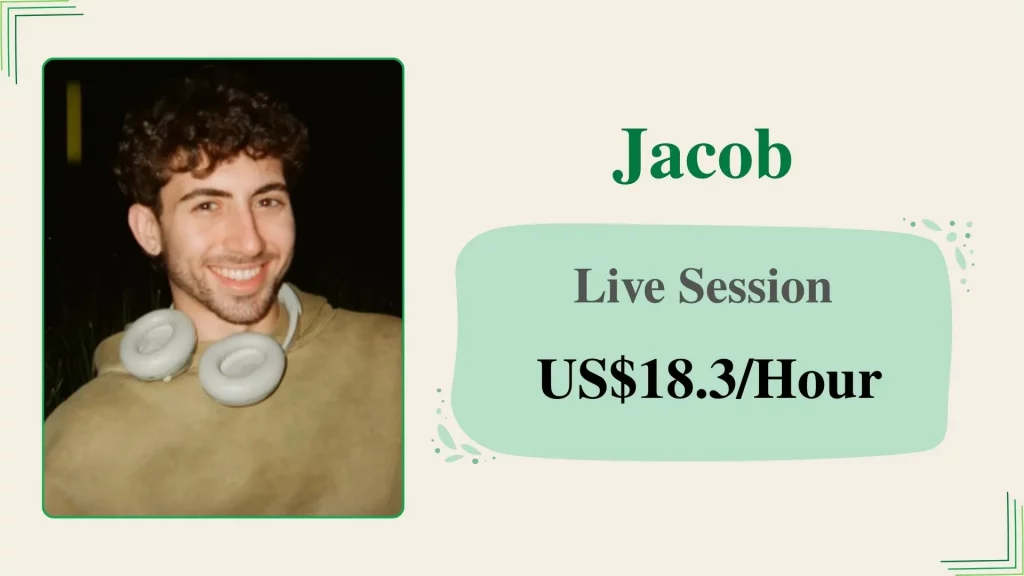 Jacob

Live Session

US$18.3/Hour